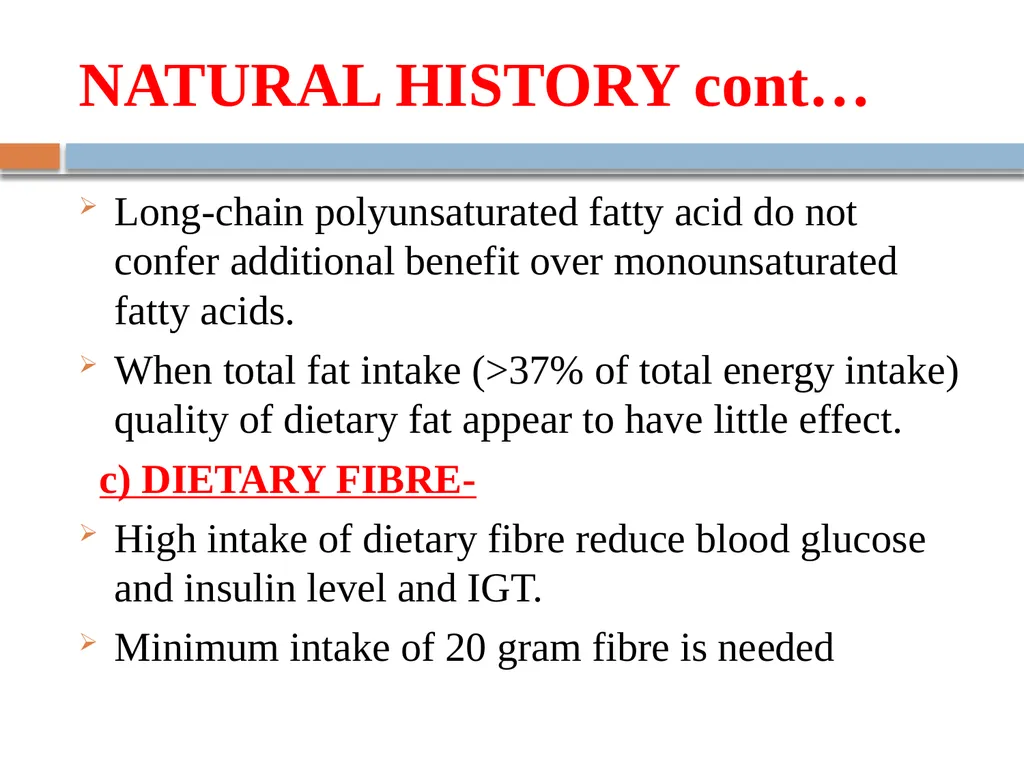 NATURAL HISTORY cont…

Long-chain polyunsaturated fatty acid do not confer additional benefit over monounsaturated fatty acids.

When total fat intake (>37% of total energy intake) quality of dietary fat appear to have little effect.

c) DIETARY FIBRE-

High intake of dietary fibre reduce blood glucose and insulin level and IGT.

Minimum intake of 20 gram fibre is needed